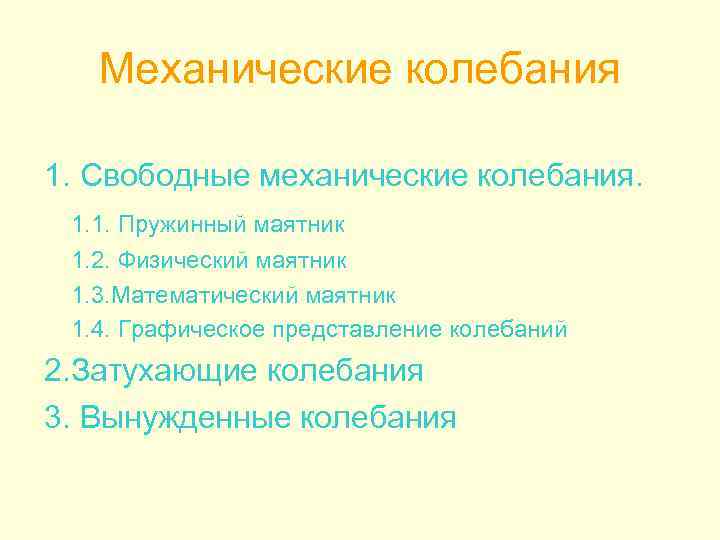 Механические колебания

1. Свободные механические колебания.

1.1. Пружинный маятник

1.2. Физический маятник

1.3.Математический маятник

1.4. Графическое представление колебаний

2.Затухающие колебания

3. Вынужденные колебания